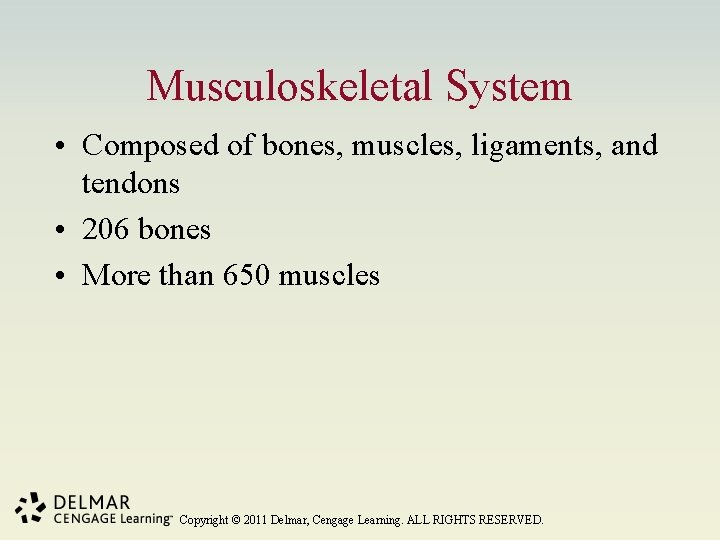 Musculoskeletal System

• Composed of bones, muscles, ligaments, and tendons
• 206 bones
• More than 650 muscles

DELMAR
CENGAGE Learning™ Copyright © 2011 Delmar, Cengage Learning. ALL RIGHTS RESERVED.